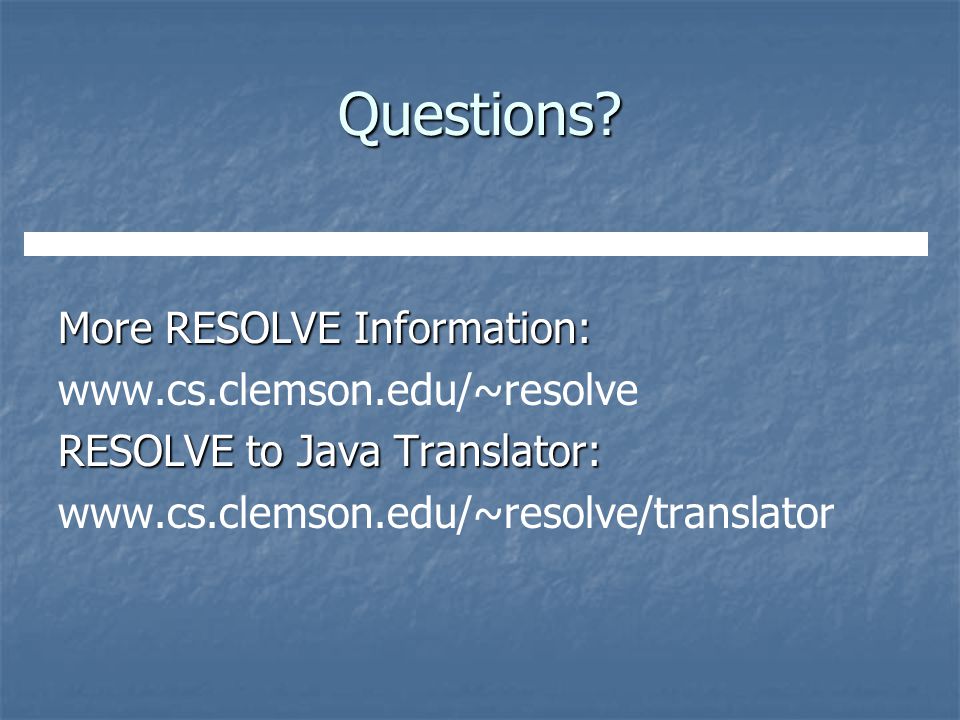 Questions?

More RESOLVE Information:
www.cs.clemson.edu/~resolve
RESOLVE to Java Translator:
www.cs.clemson.edu/~resolve/translator